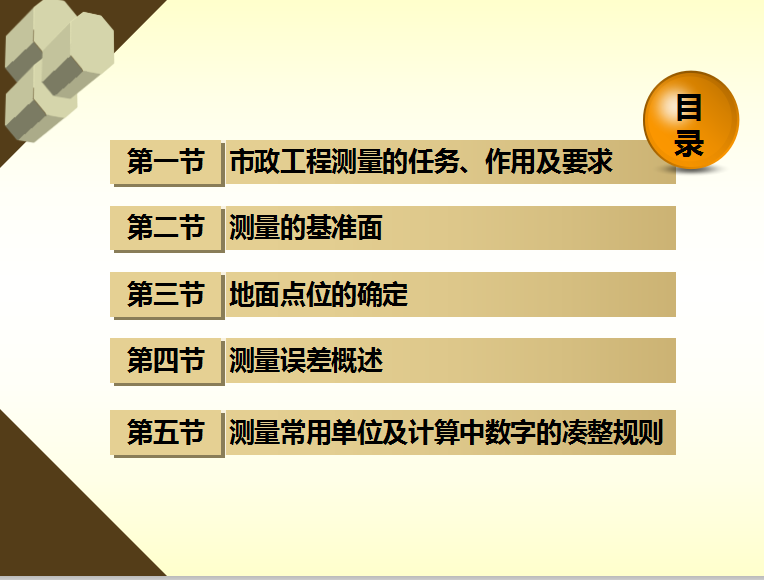 目录

第一节 市政工程测量的任务、作用及要求

第二节 测量的基准面

第三节 地面点位的确定

第四节 测量误差概述

第五节 测量常用单位及计算中数字的凑整规则